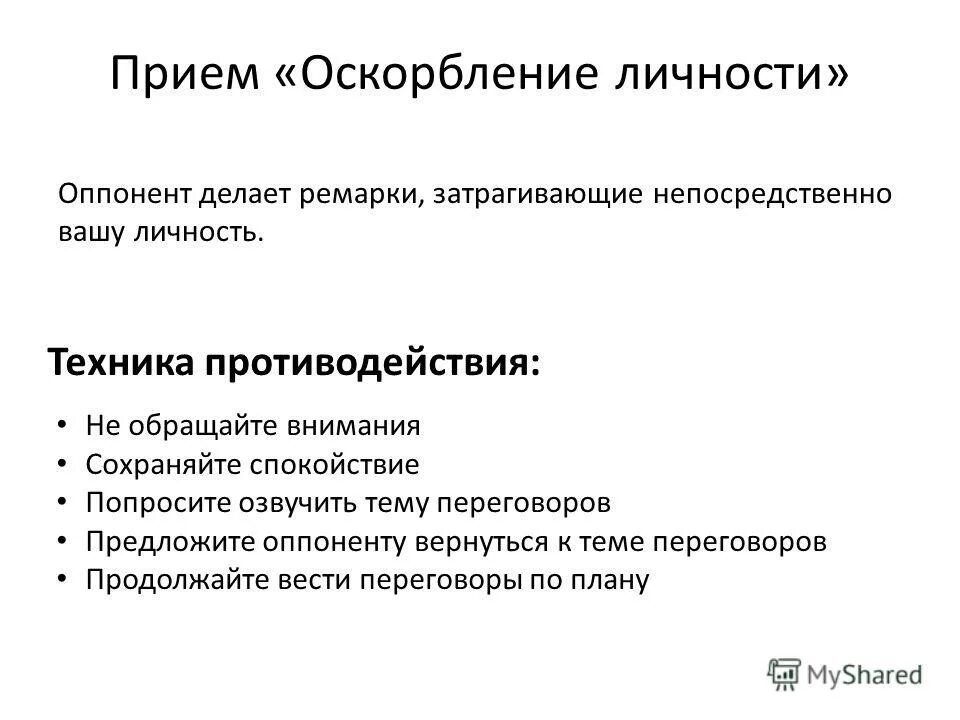 Прием «Оскорбление личности»

Оппонент делает ремарки, затрагивающие непосредственно вашу личность.

Техника противодействия:

• Не обращайте внимания
• Сохраняйте спокойствие
• Попросите озвучить тему переговоров
• Предложите оппоненту вернуться к теме переговоров
• Продолжайте вести переговоры по плану

MyShared